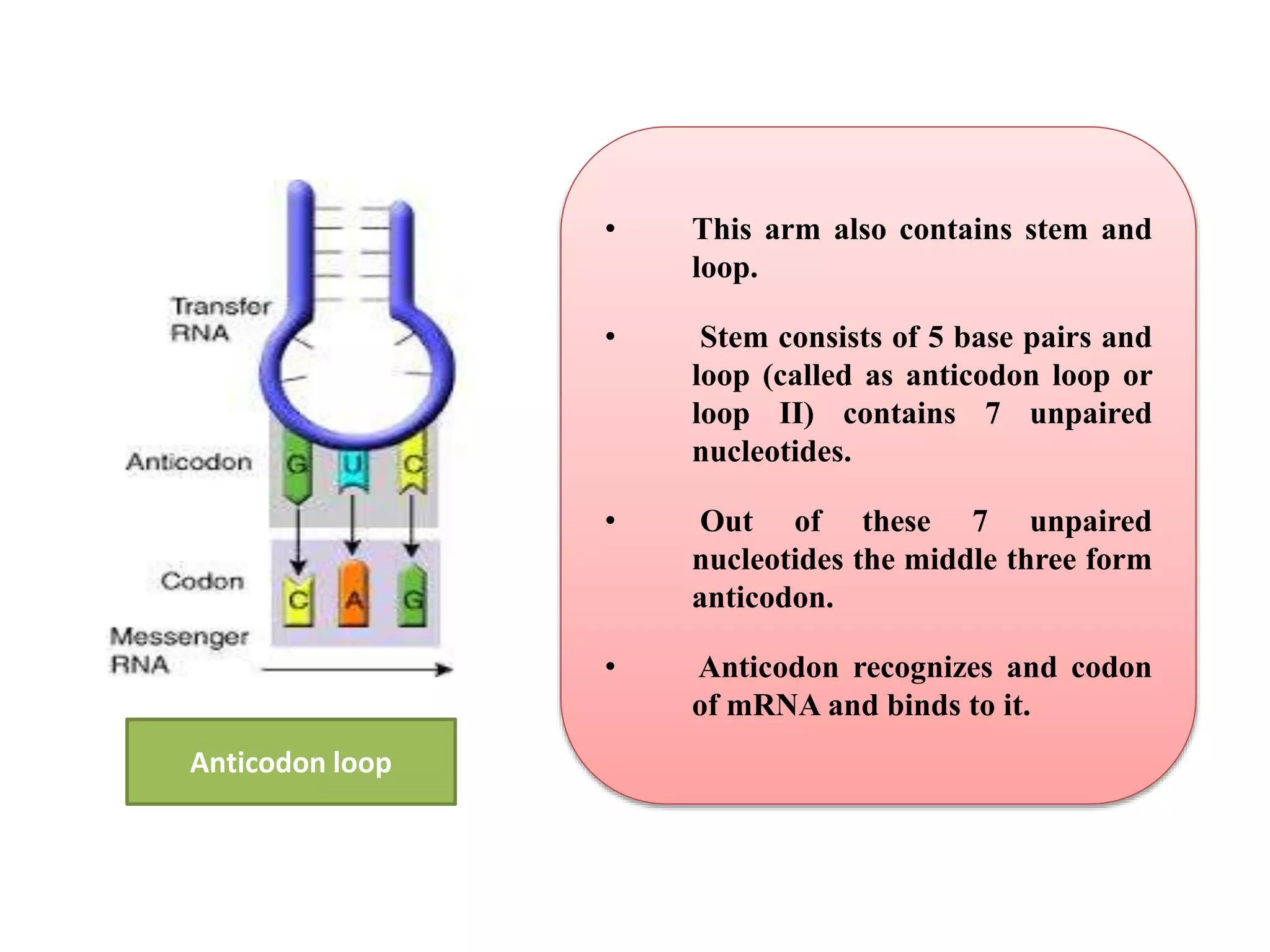 Transfer RNA

Anticodon

G U C

Codon

C A G

Messenger RNA

Anticodon loop

• This arm also contains stem and loop.

• Stem consists of 5 base pairs and loop (called as anticodon loop or loop II) contains 7 unpaired nucleotides.

• Out of these 7 unpaired nucleotides the middle three form anticodon.

• Anticodon recognizes and codon of mRNA and binds to it.